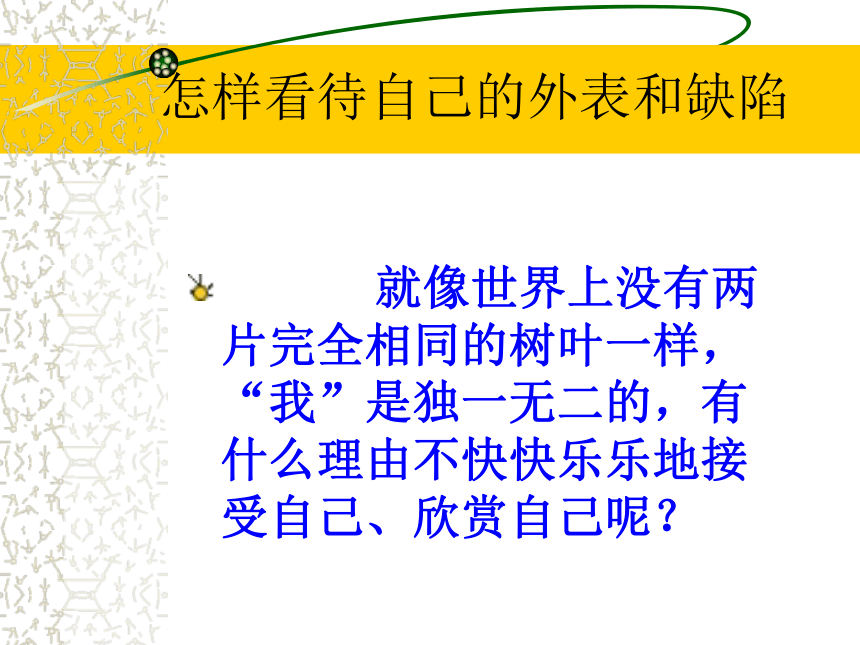 怎样看待自己的外表和缺陷

就像世界上没有两片完全相同的树叶一样，“我”是独一无二的，有什么理由不快快乐乐地接受自己、欣赏自己呢？